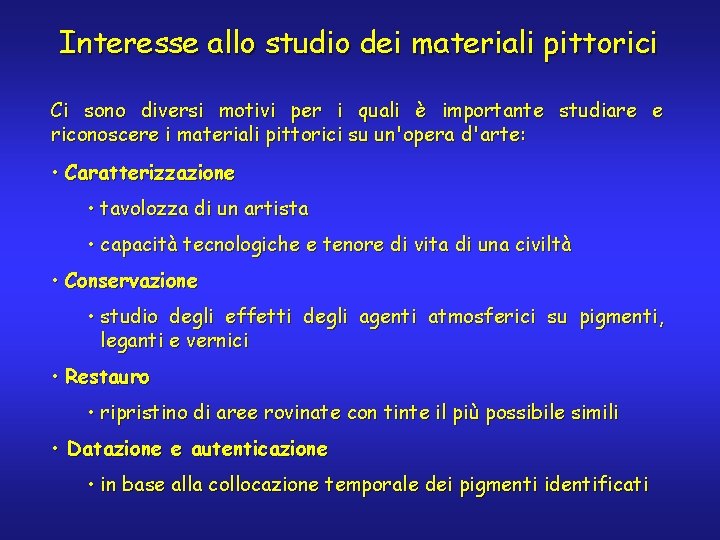 Interesse allo studio dei materiali pittorici

Ci sono diversi motivi per i quali è importante studiare e riconoscere i materiali pittorici su un'opera d'arte:

• Caratterizzazione

• tavolozza di un artista

• capacità tecnologiche e tenore di vita di una civiltà

• Conservazione

• studio degli effetti degli agenti atmosferici su pigmenti, leganti e vernici

• Restauro

• ripristino di aree rovinate con tinte il più possibile simili

• Datazione e autenticazione

• in base alla collocazione temporale dei pigmenti identificati